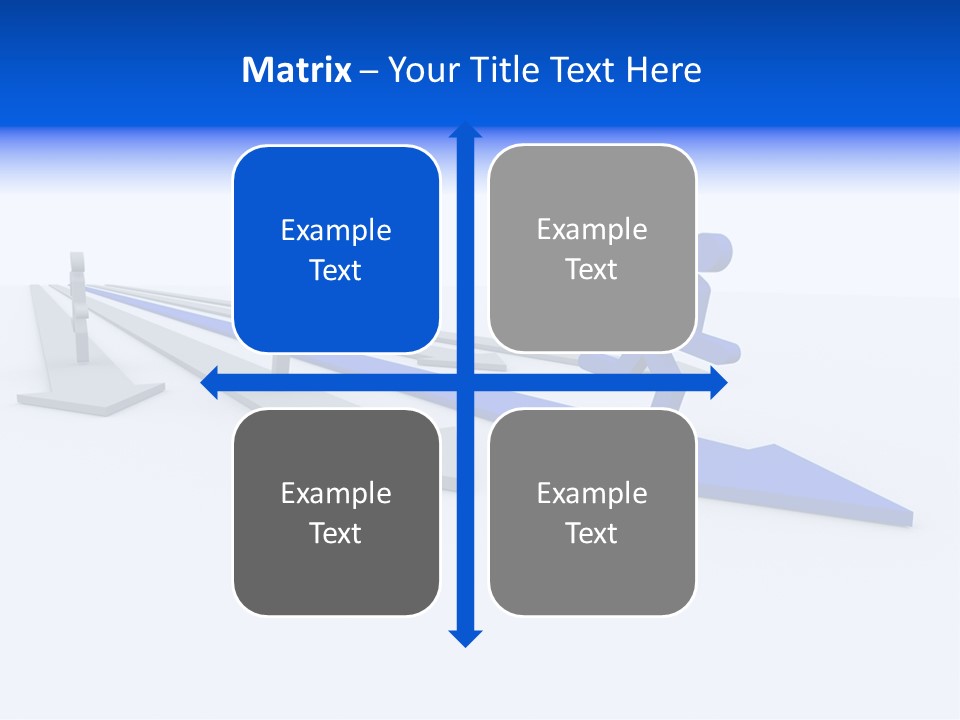 Matrix – Your Title Text Here

Example Text

Example Text

Example Text

Example Text